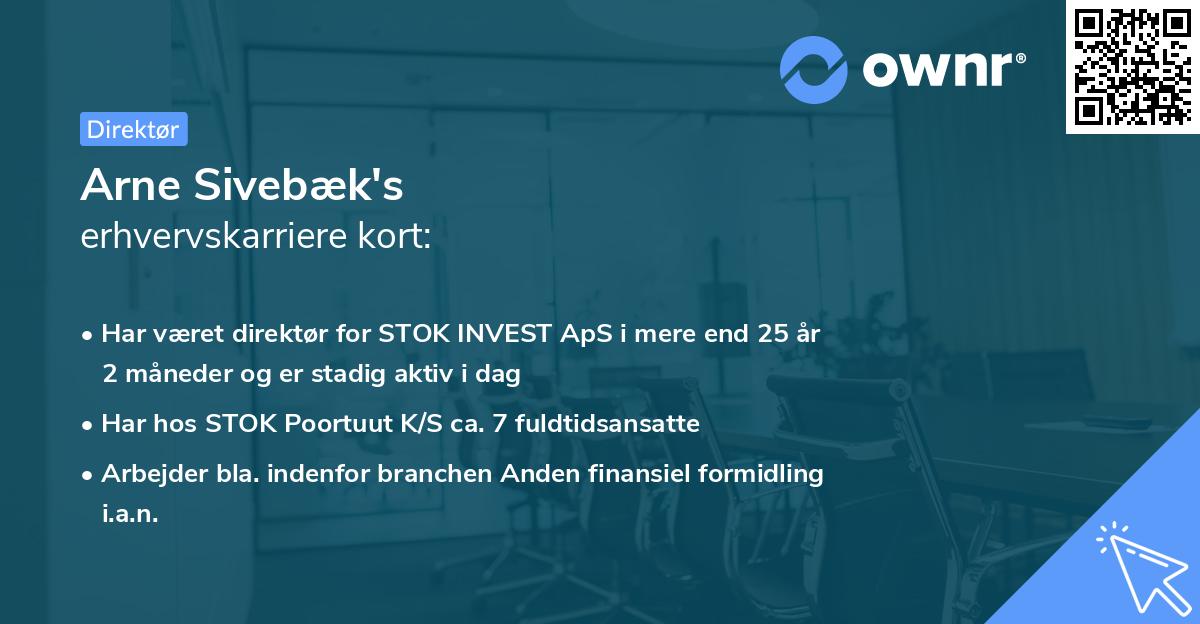 ownr®

Direktør

Arne Sivebæk's
erhvervskarriere kort:

• Har været direktør for STOK INVEST ApS i mere end 25 år 2 måneder og er stadig aktiv i dag
• Har hos STOK Poortuut K/S ca. 7 fuldtidsansatte
• Arbejder bla. indenfor branchen Anden finansiel formidling i.a.n.